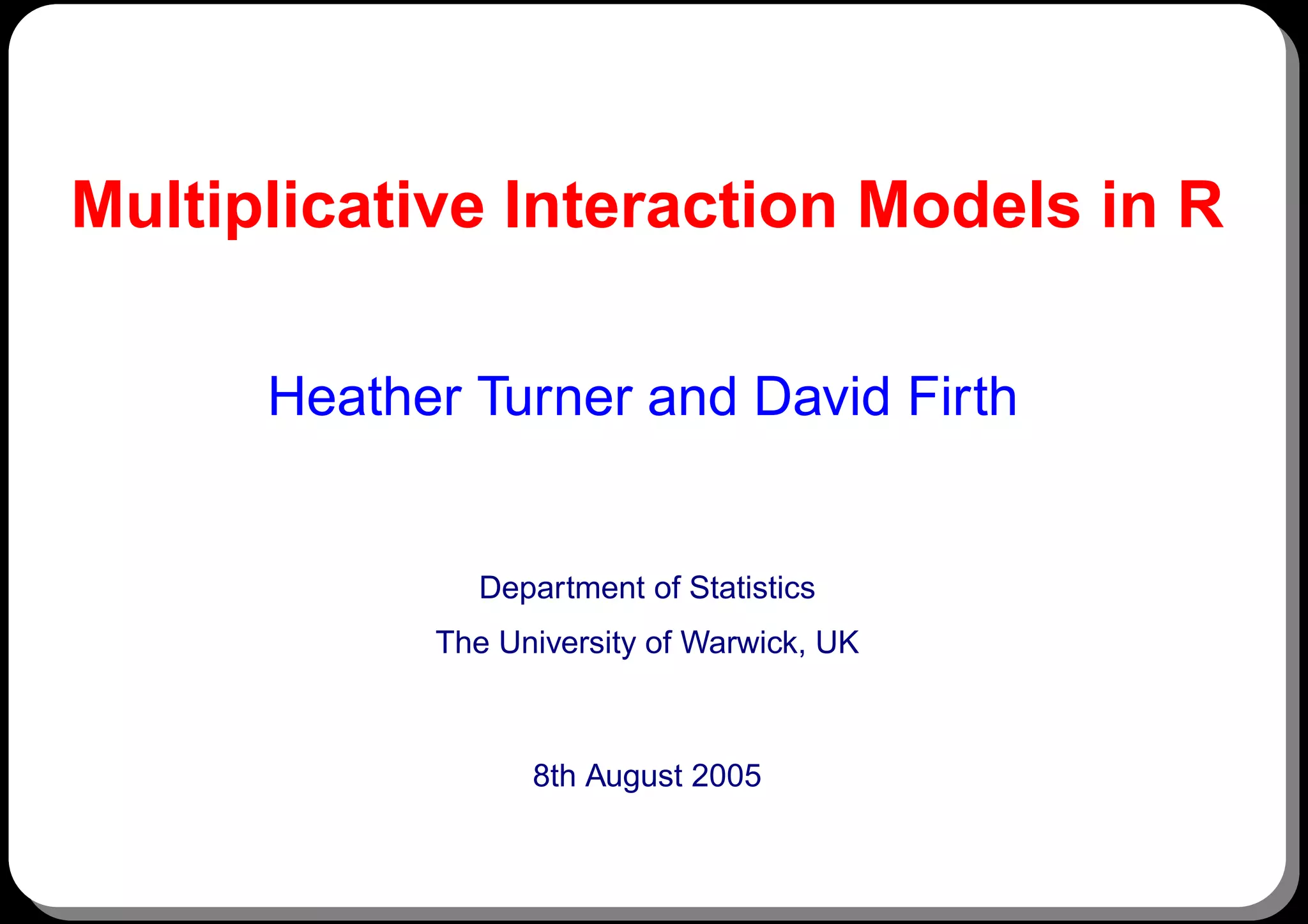 Multiplicative Interaction Models in R

Heather Turner and David Firth

Department of Statistics

The University of Warwick, UK

8th August 2005